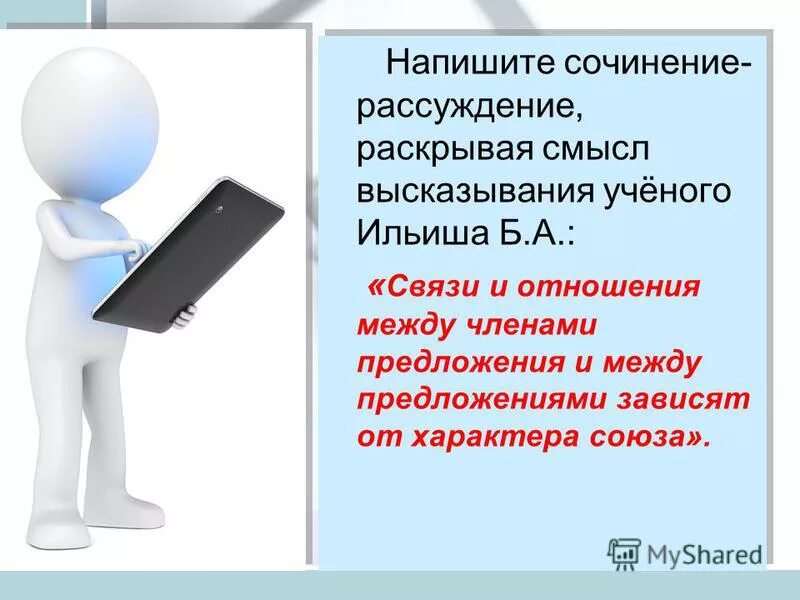 Напишите сочинение-рассуждение, раскрывая смысл высказывания учёного Ильиша Б.А.:

«Связи и отношения между членами предложения и между предложениями зависят от характера союза».

MyShared